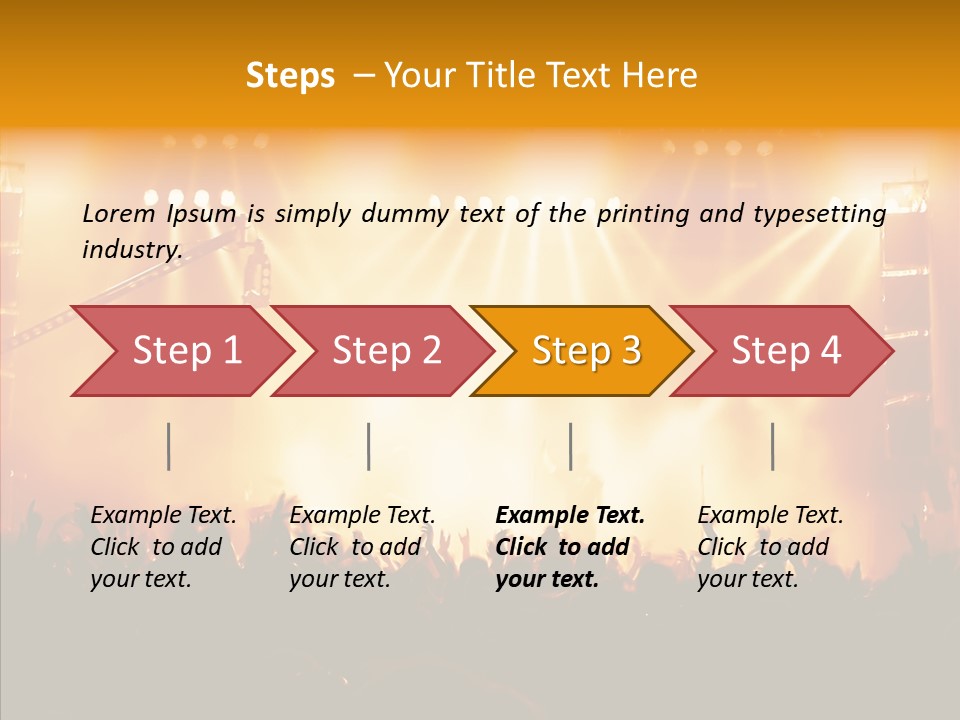 Steps – Your Title Text Here

Lorem Ipsum is simply dummy text of the printing and typesetting industry.

Step 1

Step 2

Step 3

Step 4

Example Text. Click to add your text.

Example Text. Click to add your text.

Example Text. Click to add your text.

Example Text. Click to add your text.